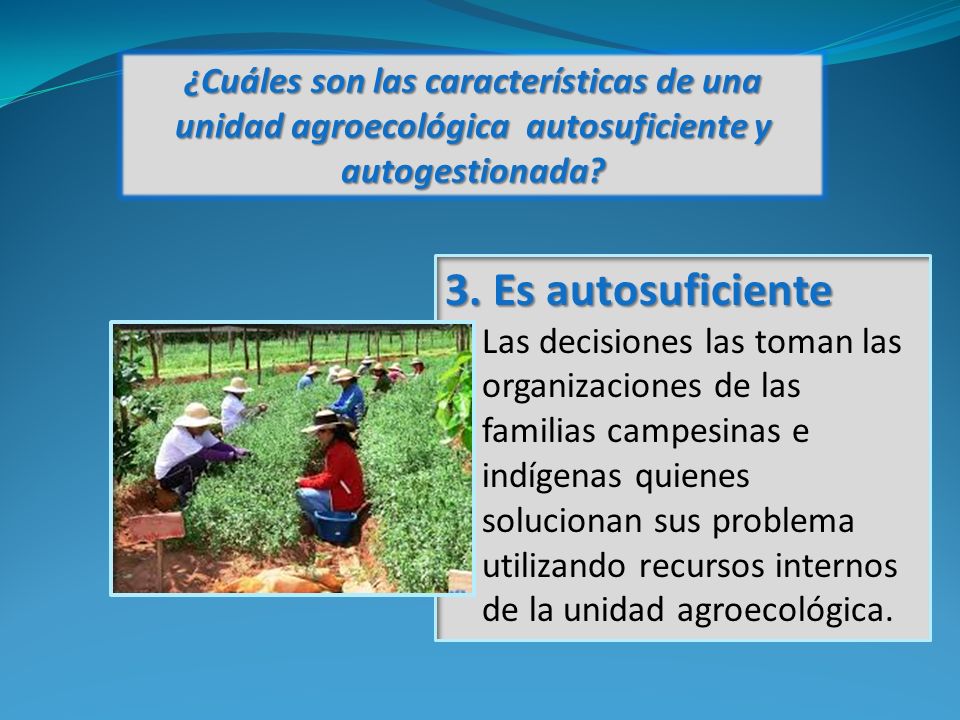 ¿Cuáles son las características de una unidad agroecológica autosuficiente y autogestionada?

3. Es autosuficiente

Las decisiones las toman las organizaciones de las familias campesinas e indígenas quienes solucionan sus problema utilizando recursos internos de la unidad agroecológica.